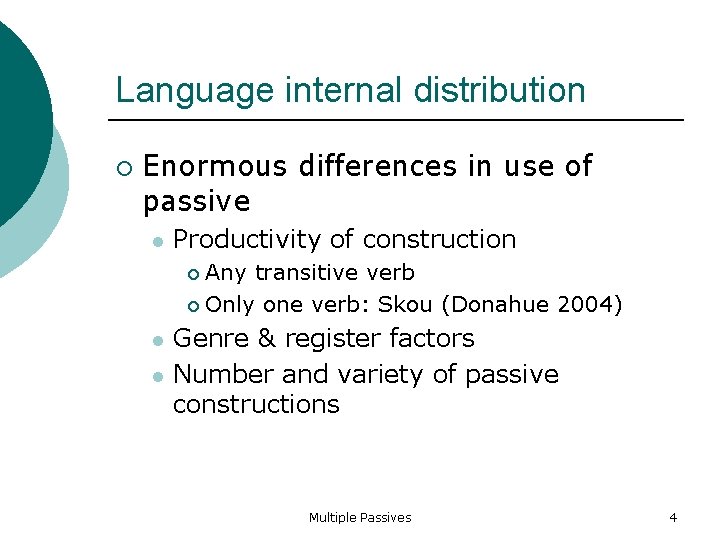 Language internal distribution

Enormous differences in use of passive

Productivity of construction

Any transitive verb

Only one verb: Skou (Donahue 2004)

Genre & register factors

Number and variety of passive constructions

Multiple Passives

4